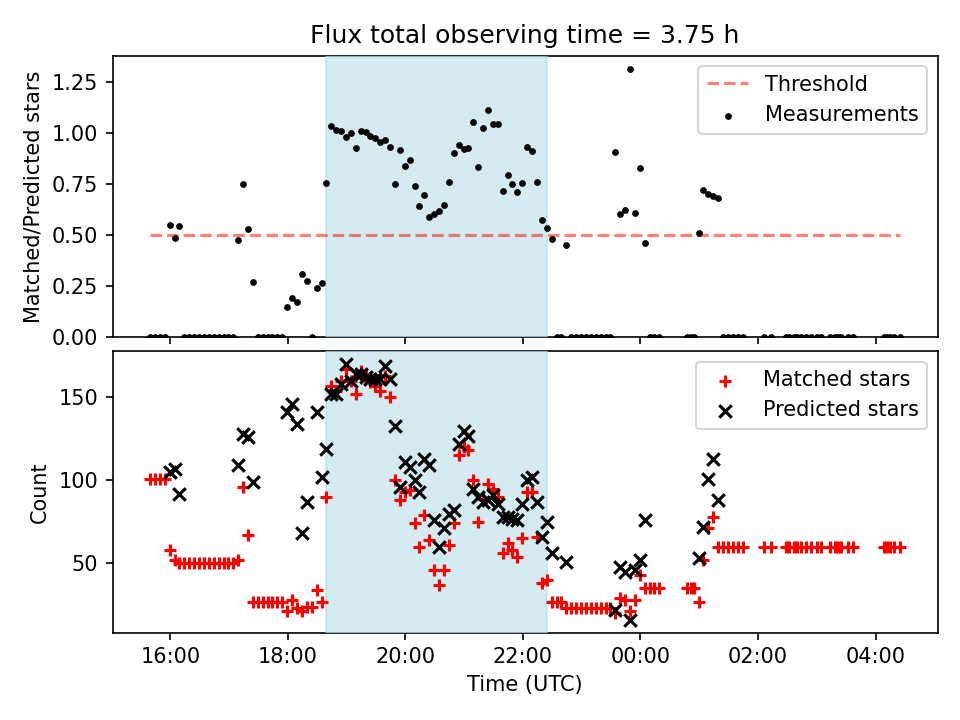 Flux total observing time = 3.75 h

Matched/Predicted stars

1.25
1.00
0.75
0.50
0.25
0.00

Threshold
Measurements

Count

150
100
50

Matched stars
Predicted stars

16:00
18:00
20:00
22:00
00:00
02:00
04:00

Time (UTC)